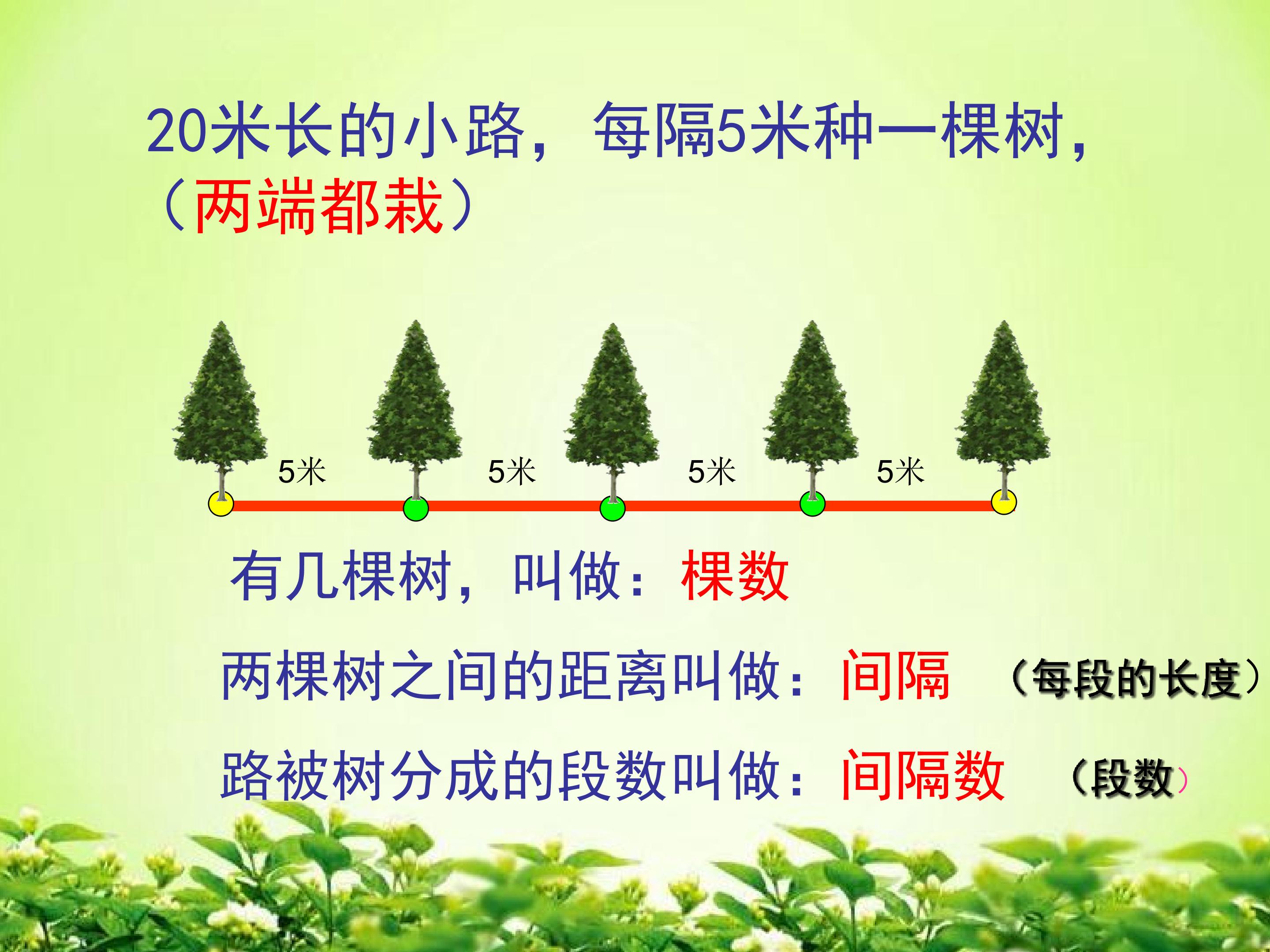 20米长的小路，每隔5米种一棵树，（两端都栽）

5米 5米 5米 5米

有几棵树，叫做：棵数

两棵树之间的距离叫做：间隔 （每段的长度）

路被树分成的段数叫做：间隔数 （段数）